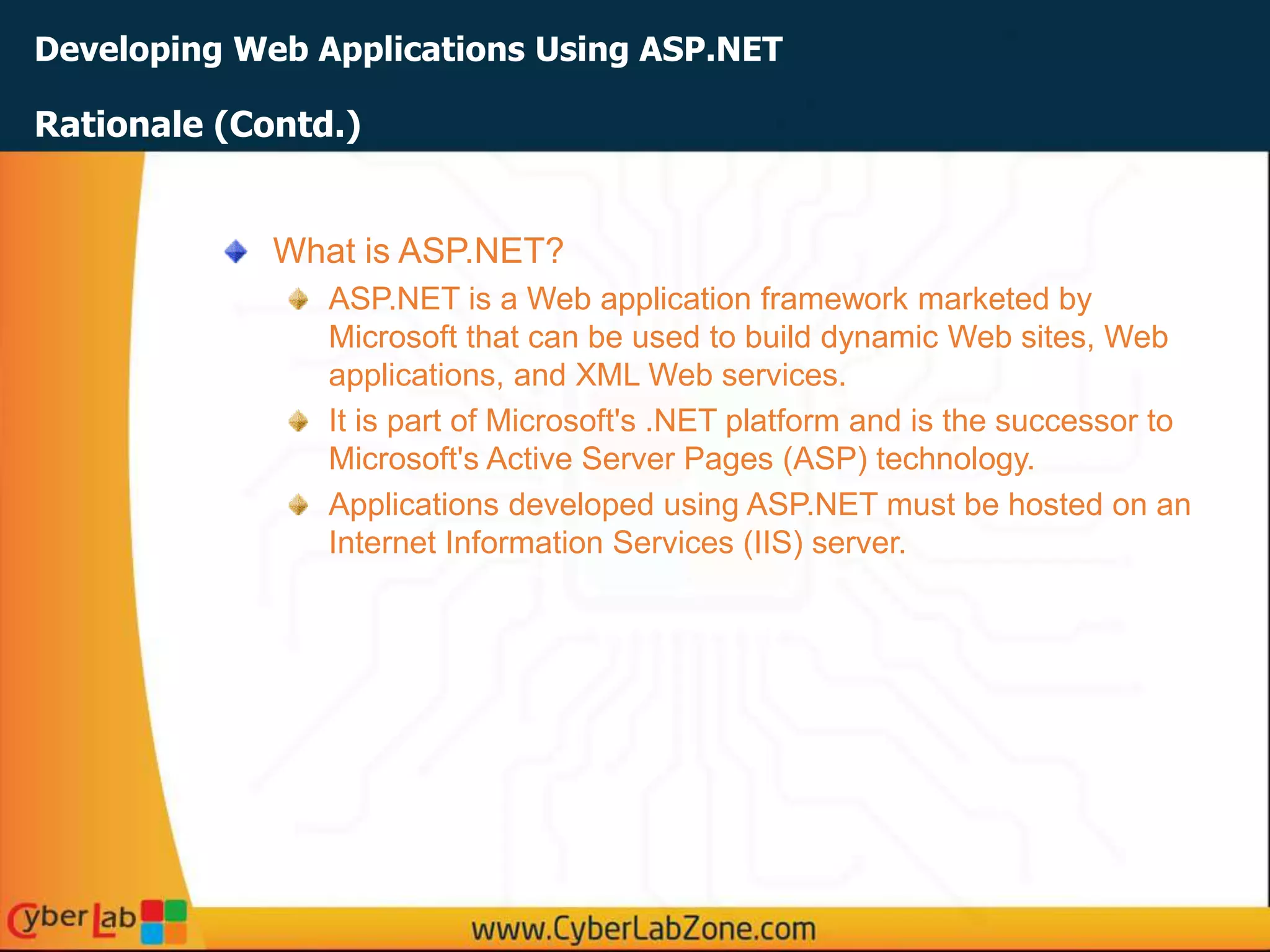 Developing Web Applications Using ASP.NET

Rationale (Contd.)

What is ASP.NET?

ASP.NET is a Web application framework marketed by Microsoft that can be used to build dynamic Web sites, Web applications, and XML Web services.

It is part of Microsoft's .NET platform and is the successor to Microsoft's Active Server Pages (ASP) technology.

Applications developed using ASP.NET must be hosted on an Internet Information Services (IIS) server.

Cyber Lab

www.CyberLabZone.com